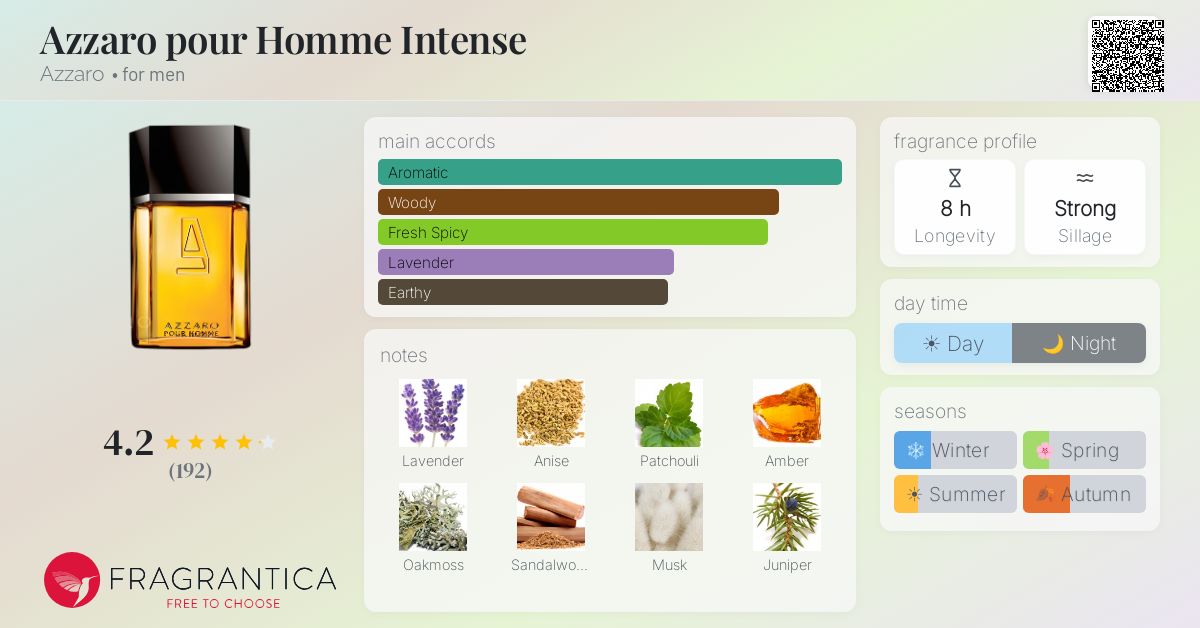 Azzaro pour Homme Intense
Azzaro • for men

AZZARO
POUR HOMME

4.2
(192)

FRAGRANTICA
FREE TO CHOOSE

main accords
Aromatic
Woody
Fresh Spicy
Lavender
Earthy

notes
Lavender
Anise
Patchouli
Amber
Oakmoss
Sandalwo...
Musk
Juniper

fragrance profile
8 h
Longevity
Strong
Sillage

day time
Day
Night

seasons
Winter
Spring
Summer
Autumn